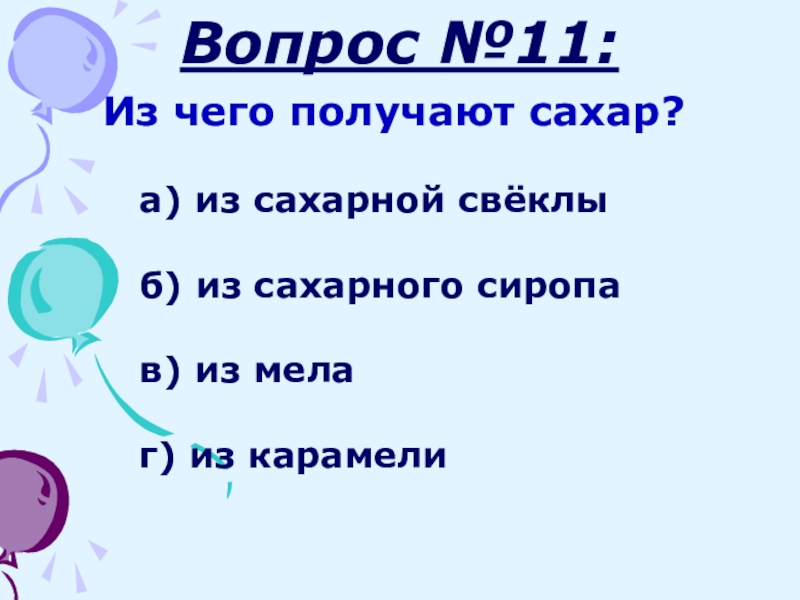 Вопрос №11:

Из чего получают сахар?

а) из сахарной свёклы

б) из сахарного сиропа

в) из мела

г) из карамели